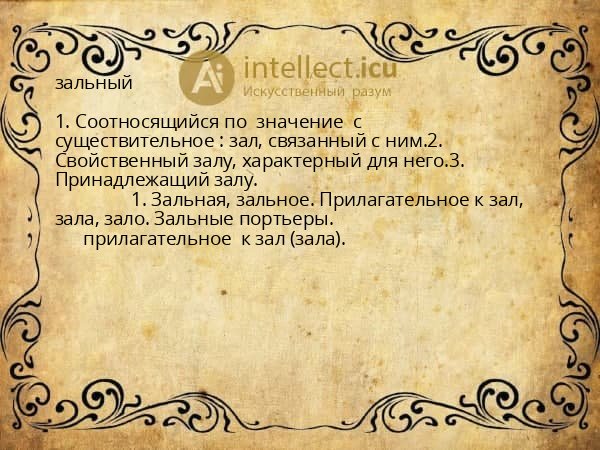 зальный

Ai intellect.icu
Искусственный разум

1. Соотносящийся по значение с существительное : зал, связанный с ним.2. Свойственный залу, характерный для него.3. Принадлежащий залу.
1. Зальная, зальное. Прилагательное к зал, зала, зало. Зальные портьеры.
прилагательное к зал (зала).